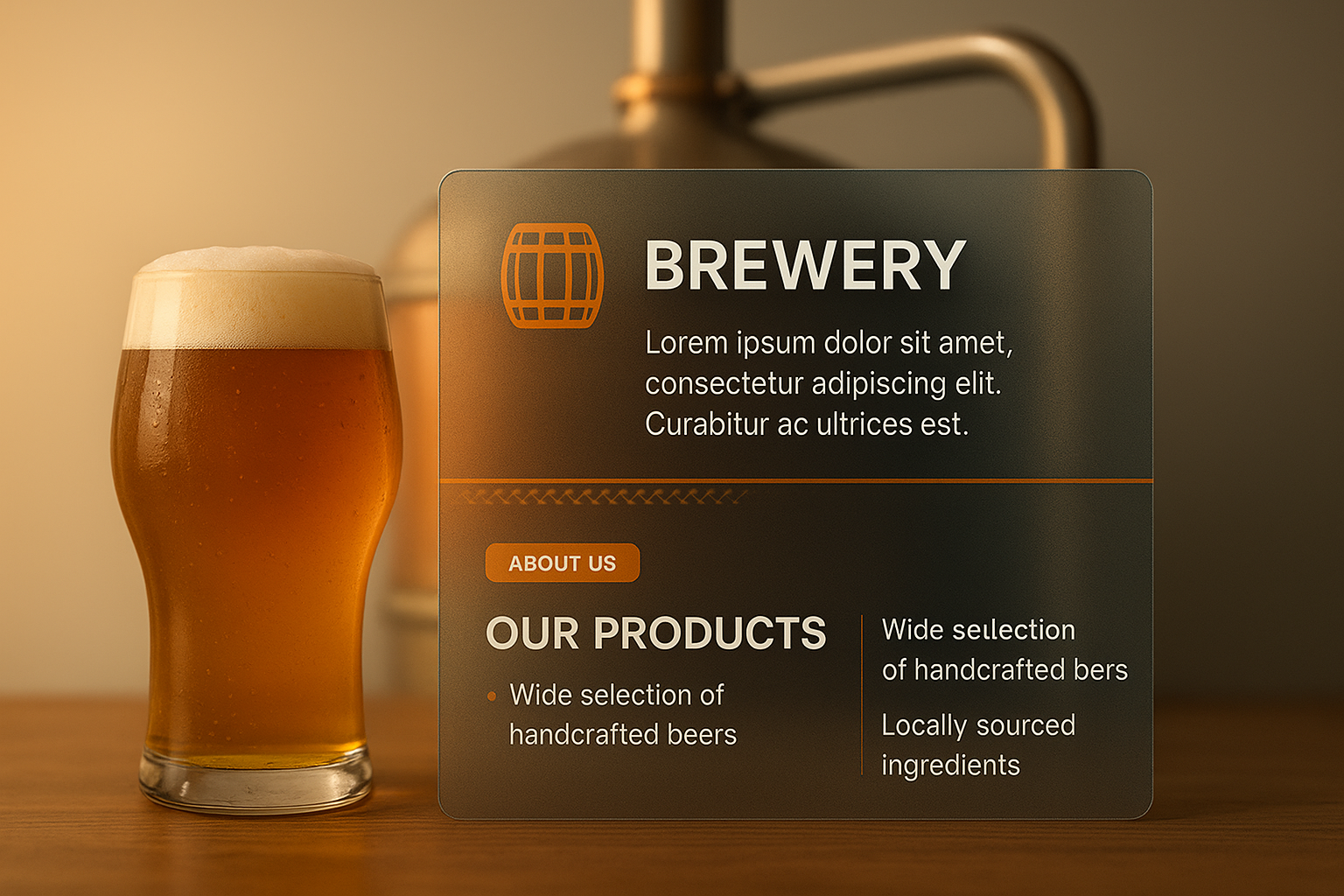 BREWERY

Lorem ipsum dolor sit amet, consectetur adipiscing elit. Curabitur ac ultrices est.

ABOUT US

OUR PRODUCTS

• Wide selection of handcrafted beers

Wide seılection of handcrafted bers

Locally sourced ingredients